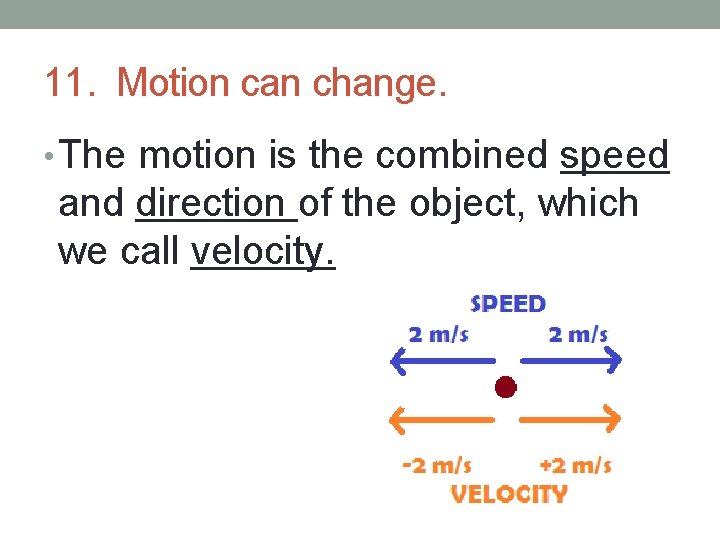 11. Motion can change.

• The motion is the combined speed and direction of the object, which we call velocity.

SPEED

2 m/s

2 m/s

-2 m/s

+2 m/s

VELOCITY